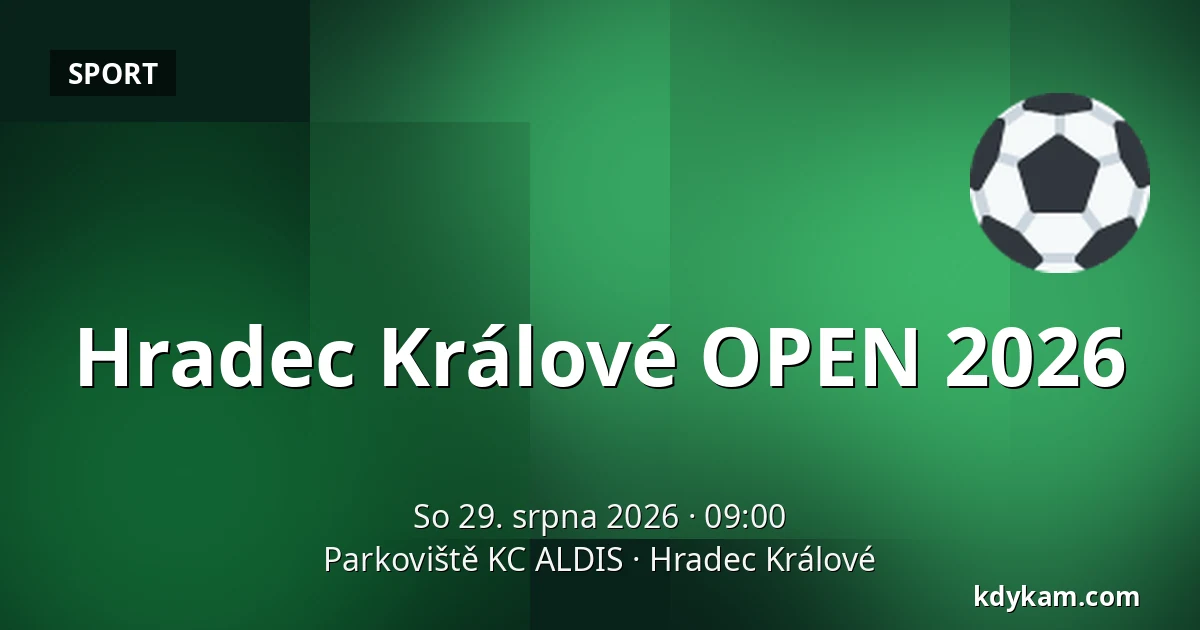 SPORT

Hradec Králové OPEN 2026

So 29. srpna 2026 · 09:00
Parkoviště KC ALDIS · Hradec Králové

kdykam.com